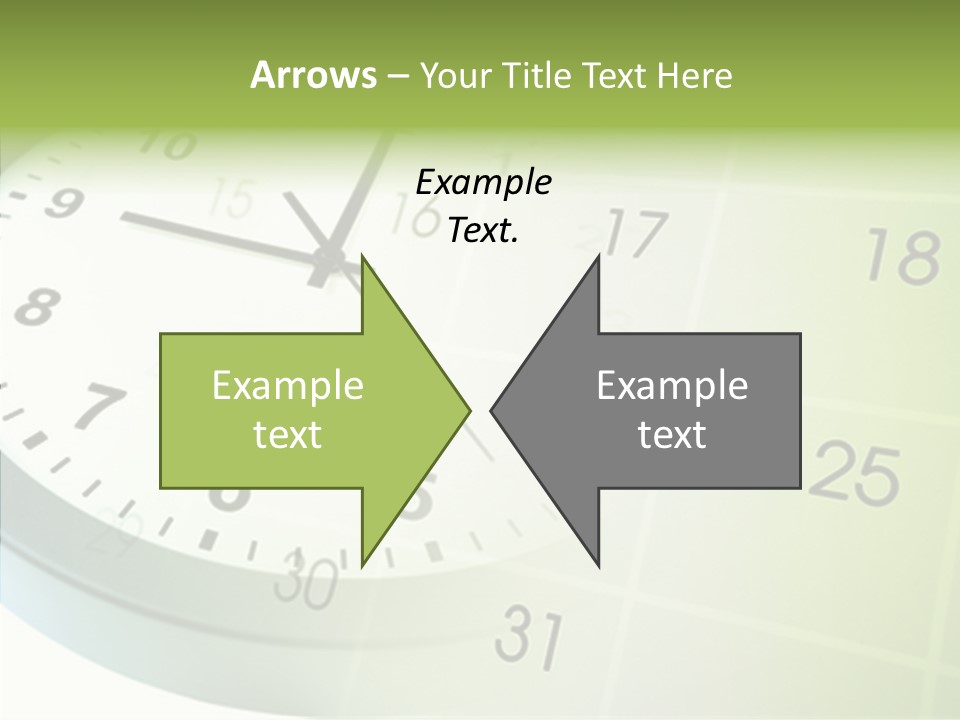 Arrows – Your Title Text Here

Example Text.

Example text

Example text